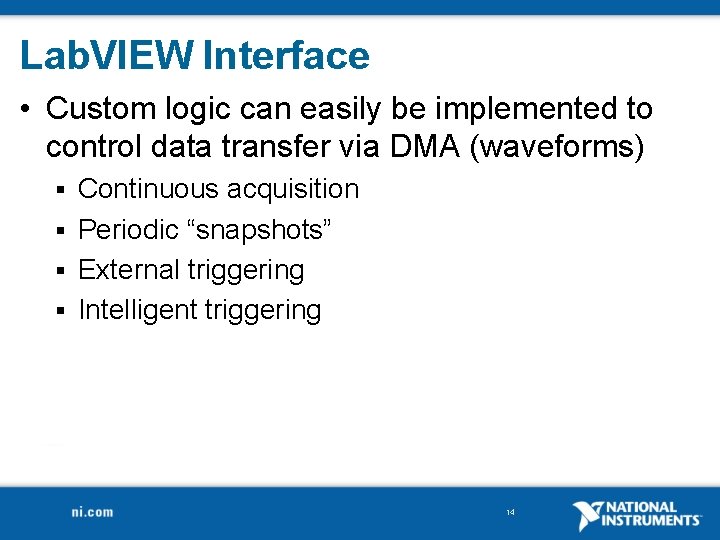 LabVIEW Interface

• Custom logic can easily be implemented to control data transfer via DMA (waveforms)
▪ Continuous acquisition
▪ Periodic “snapshots”
▪ External triggering
▪ Intelligent triggering

ni.com

14

NATIONAL INSTRUMENTS